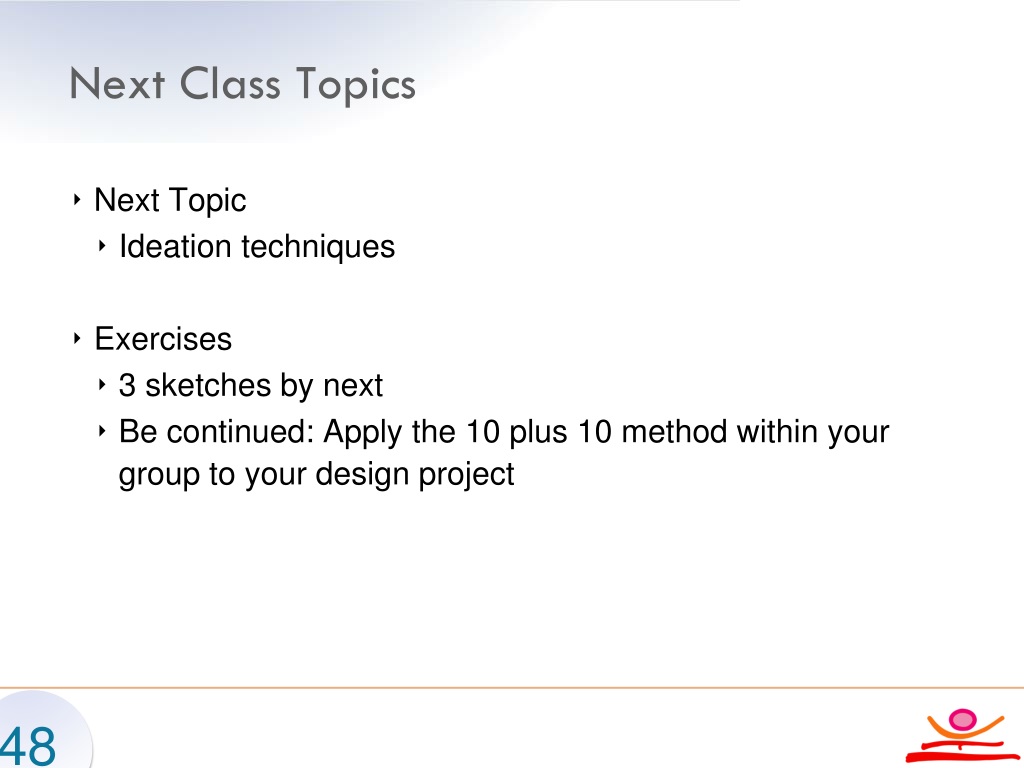 Next Class Topics

‣ Next Topic
  ‣ Ideation techniques

‣ Exercises
  ‣ 3 sketches by next
  ‣ Be continued: Apply the 10 plus 10 method within your group to your design project

48